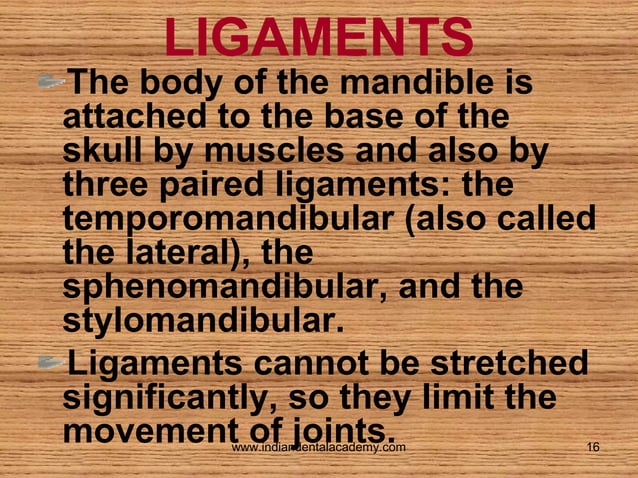 LIGAMENTS

The body of the mandible is attached to the base of the skull by muscles and also by three paired ligaments: the temporomandibular (also called the lateral), the sphenomandibular, and the stylomandibular.

Ligaments cannot be stretched significantly, so they limit the movement of joints.

www.indiandentalacademy.com

16